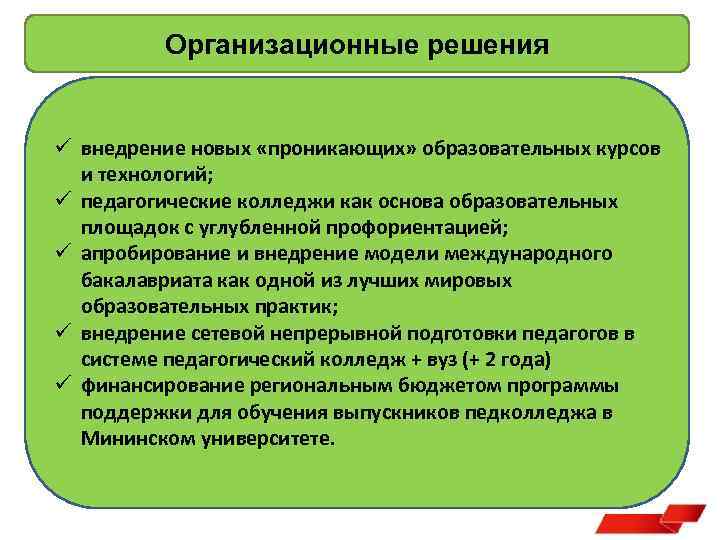 Организационные решения

✓ внедрение новых «проникающих» образовательных курсов и технологий;
✓ педагогические колледжи как основа образовательных площадок с углубленной профориентацией;
✓ апробирование и внедрение модели международного бакалавриата как одной из лучших мировых образовательных практик;
✓ внедрение сетевой непрерывной подготовки педагогов в системе педагогический колледж + вуз (+ 2 года)
✓ финансирование региональным бюджетом программы поддержки для обучения выпускников педколледжа в Мининском университете.